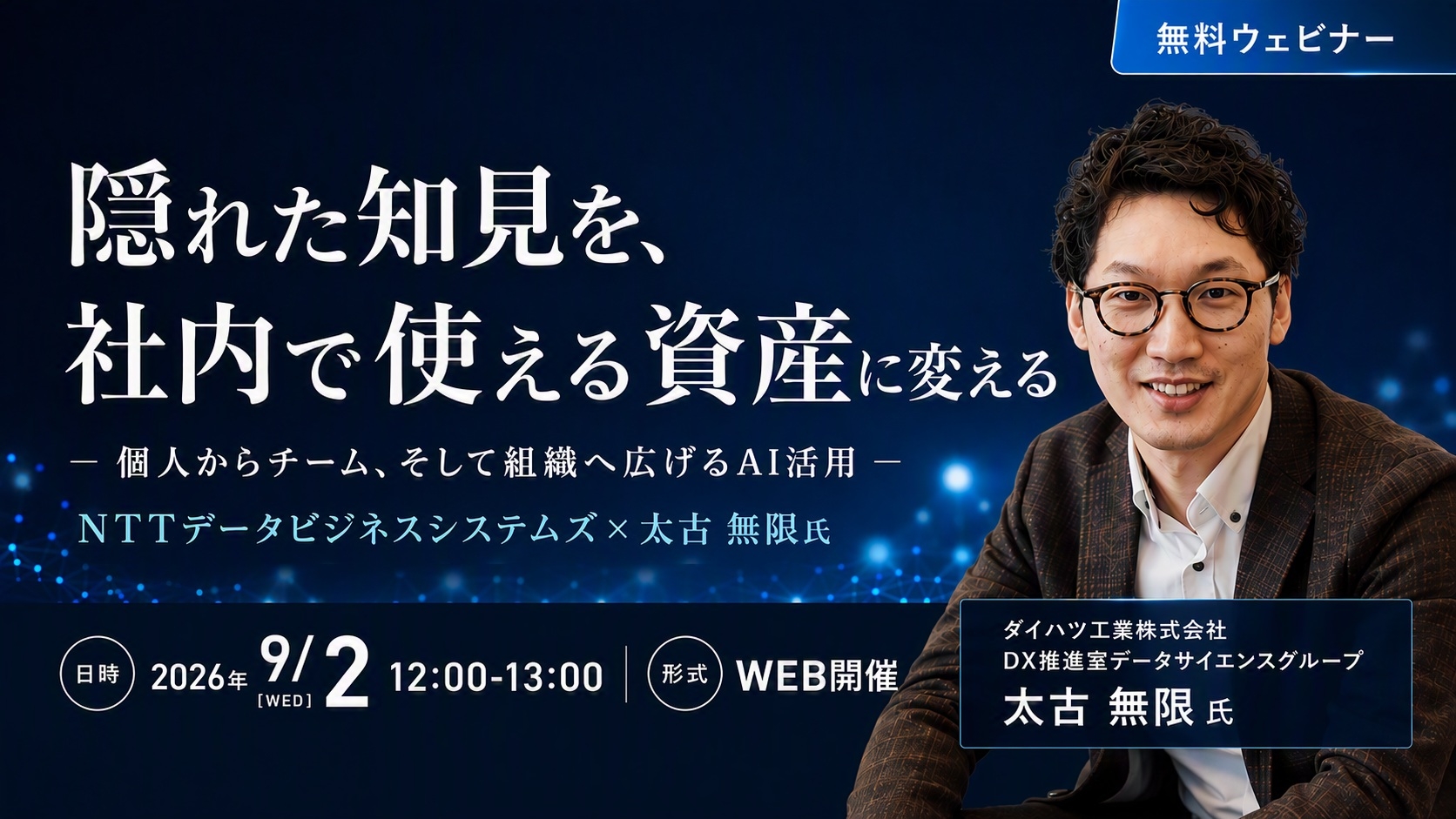 無料ウェビナー

隠れた知見を、
社内で使える資産に変える

― 個人からチーム、そして組織へ広げるAI活用 ―

NTTデータビジネスシステムズ × 太古 無限氏

日時 2026年 9/2 [WED] 12:00-13:00

形式 WEB開催

ダイハツ工業株式会社
DX推進室データサイエンスグループ
太古 無限 氏